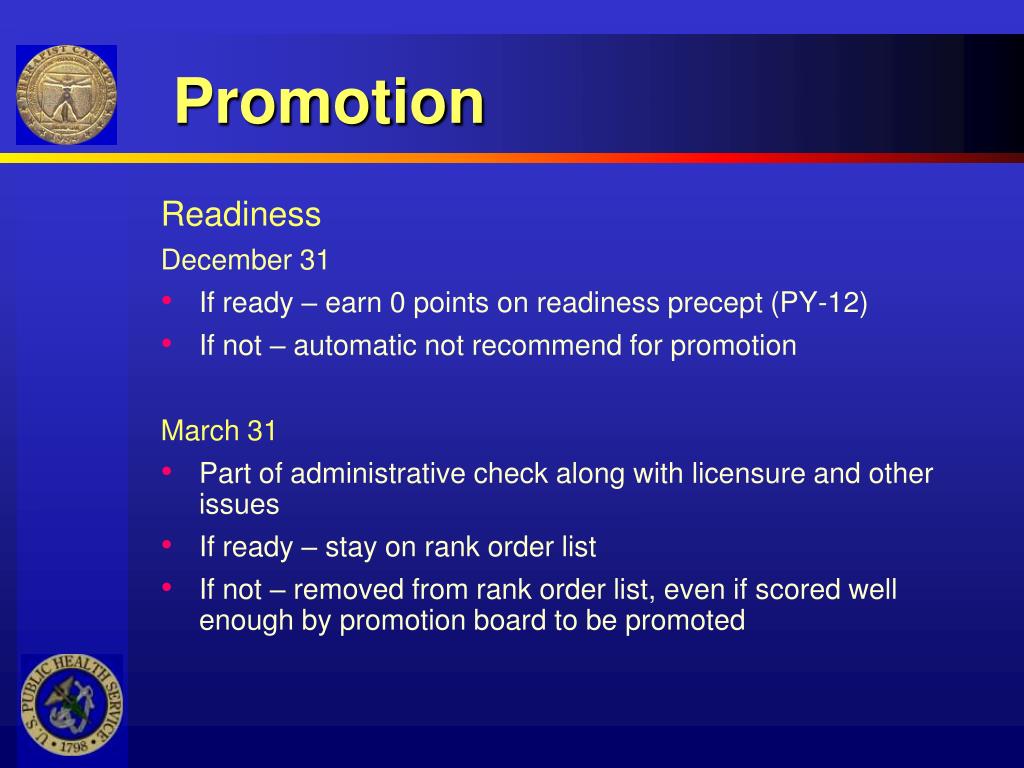 THERAPIST CATEGORY

Promotion

Readiness

December 31

• If ready – earn 0 points on readiness precept (PY-12)
• If not – automatic not recommend for promotion

March 31

• Part of administrative check along with licensure and other issues
• If ready – stay on rank order list
• If not – removed from rank order list, even if scored well enough by promotion board to be promoted

U.S. PUBLIC HEALTH SERVICE 1798